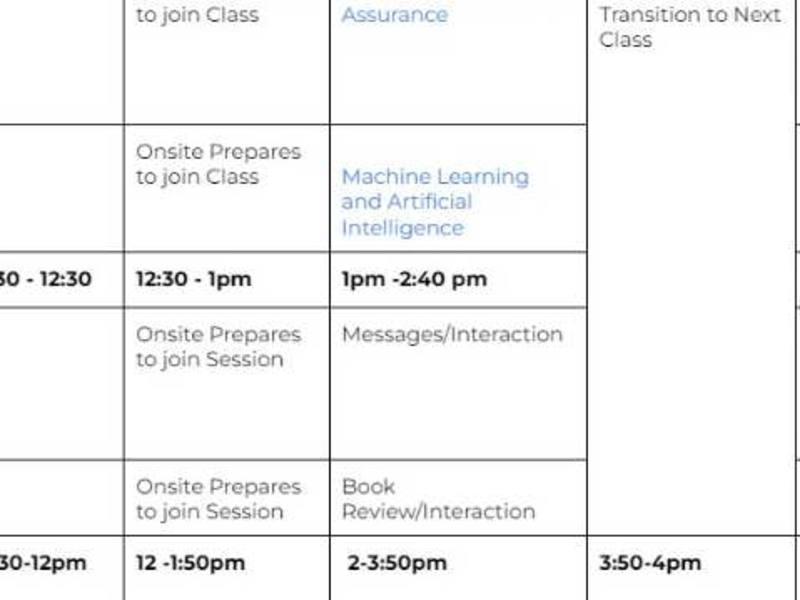 |  | to join Class | Assurance | Transition to Next Class |
|---|---|---|---|
|  | Onsite Prepares to join Class | Machine Learning and Artificial Intelligence | |
| 30 - 12:30 | 12:30 - 1pm | 1pm -2:40 pm | |
|  | Onsite Prepares to join Session | Messages/Interaction | |
|  | Onsite Prepares to join Session | Book Review/Interaction | |
| 30-12pm | 12 -1:50pm | 2-3:50pm | 3:50-4pm |